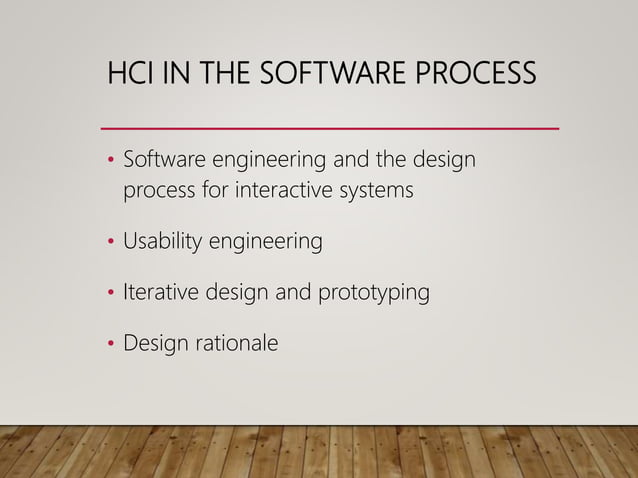 HCI IN THE SOFTWARE PROCESS

• Software engineering and the design process for interactive systems

• Usability engineering

• Iterative design and prototyping

• Design rationale